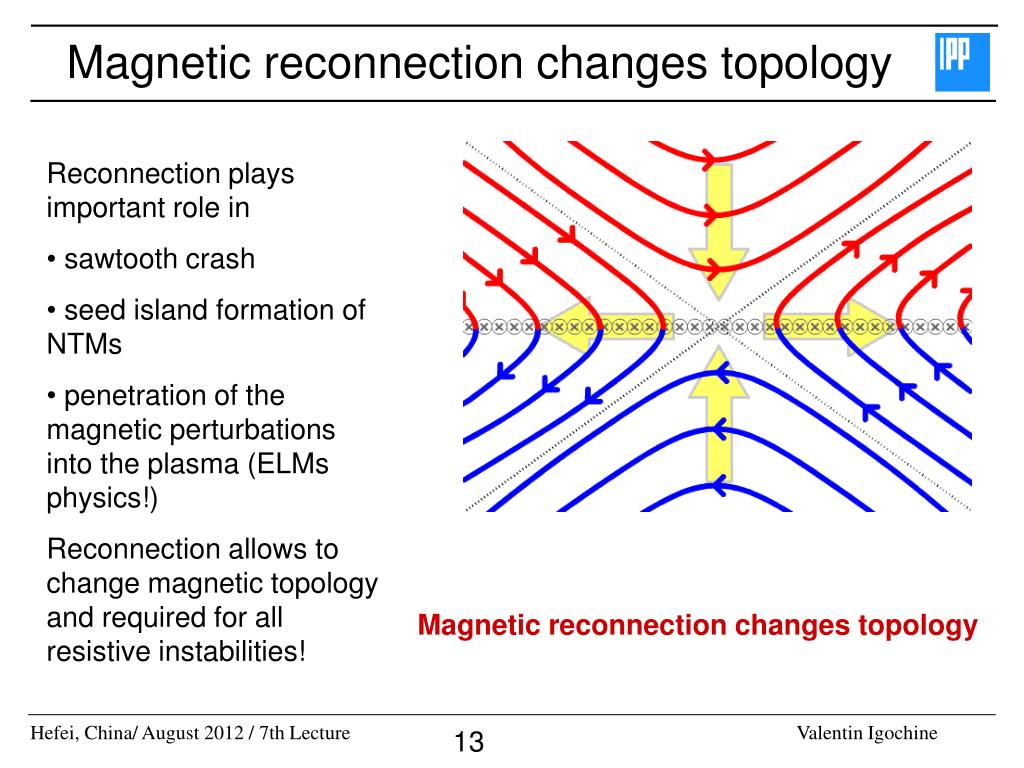 Magnetic reconnection changes topology

IPP

Reconnection plays important role in

• sawtooth crash

• seed island formation of NTMs

• penetration of the magnetic perturbations into the plasma (ELMs physics!)

Reconnection allows to change magnetic topology and required for all resistive instabilities!

Magnetic reconnection changes topology

Hefei, China/ August 2012 / 7th Lecture

13

Valentin Igochine